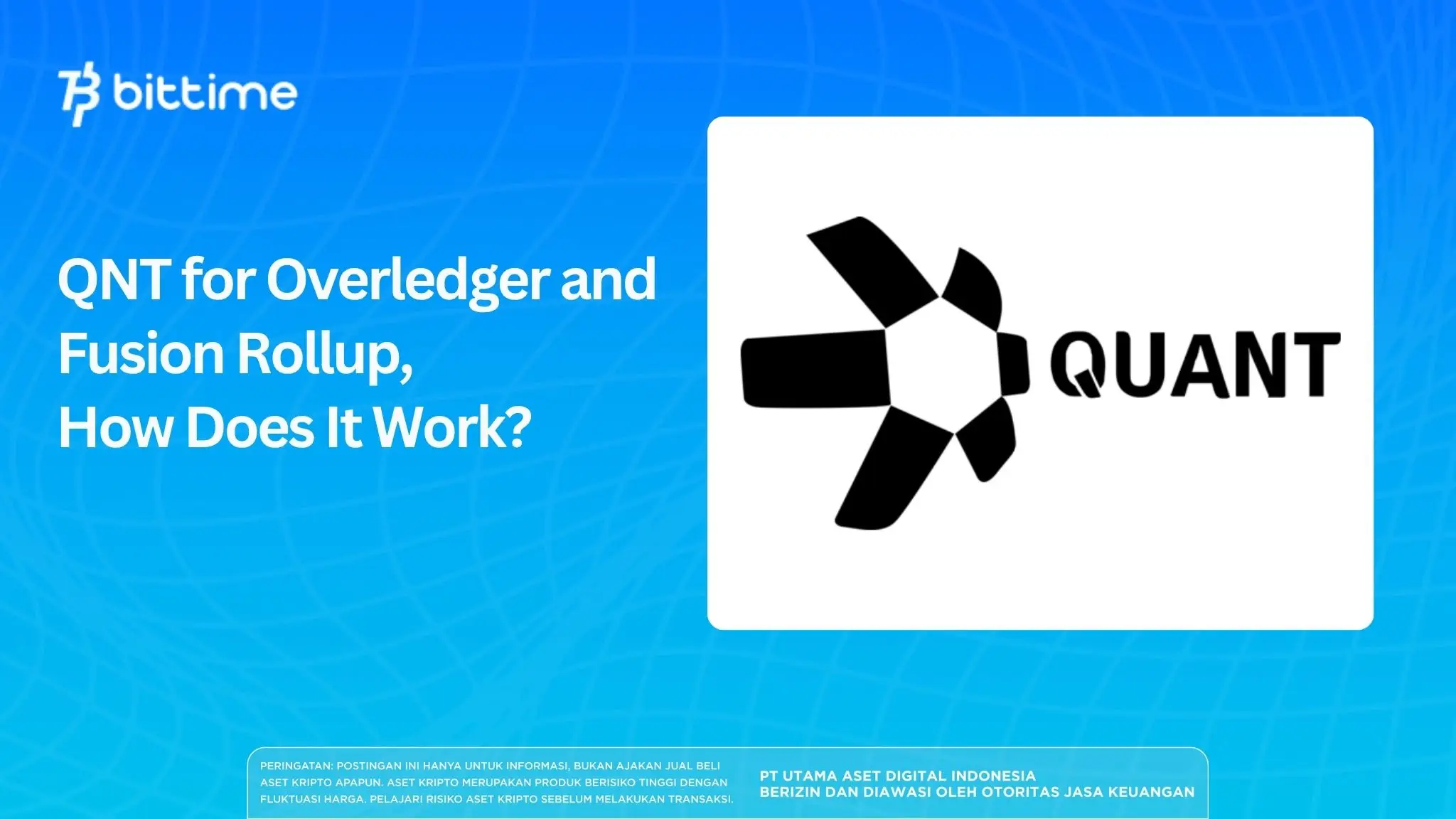 bittime

QNT for Overledger and Fusion Rollup, How Does It Work?

QUANT

PERINGATAN: POSTINGAN INI HANYA UNTUK INFORMASI, BUKAN AJAKAN JUAL BELI ASET KRIPTO APAPUN. ASET KRIPTO MERUPAKAN PRODUK BERISIKO TINGGI DENGAN FLUKTUASI HARGA. PELAJARI RISIKO ASET KRIPTO SEBELUM MELAKUKAN TRANSAKSI.

PT UTAMA ASET DIGITAL INDONESIA
BERIZIN DAN DIAWASI OLEH OTORITAS JASA KEUANGAN